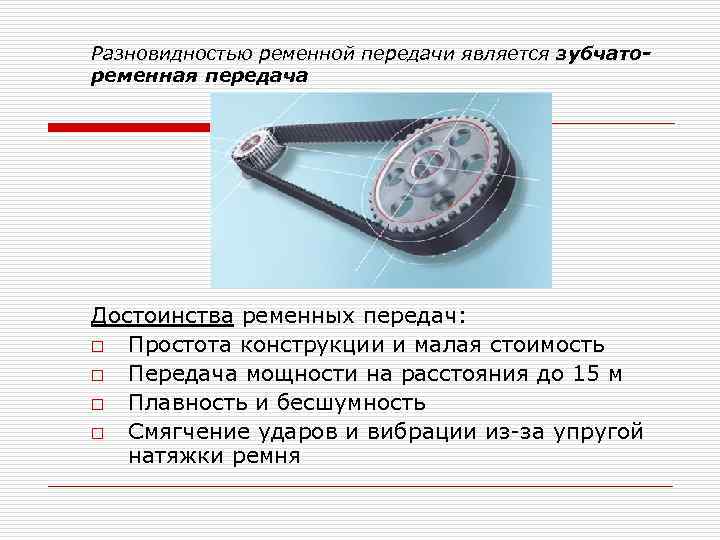 Разновидностью ременной передачи является зубчато-ременная передача

Достоинства ременных передач:

□ Простота конструкции и малая стоимость
□ Передача мощности на расстояния до 15 м
□ Плавность и бесшумность
□ Смягчение ударов и вибрации из-за упругой натяжки ремня